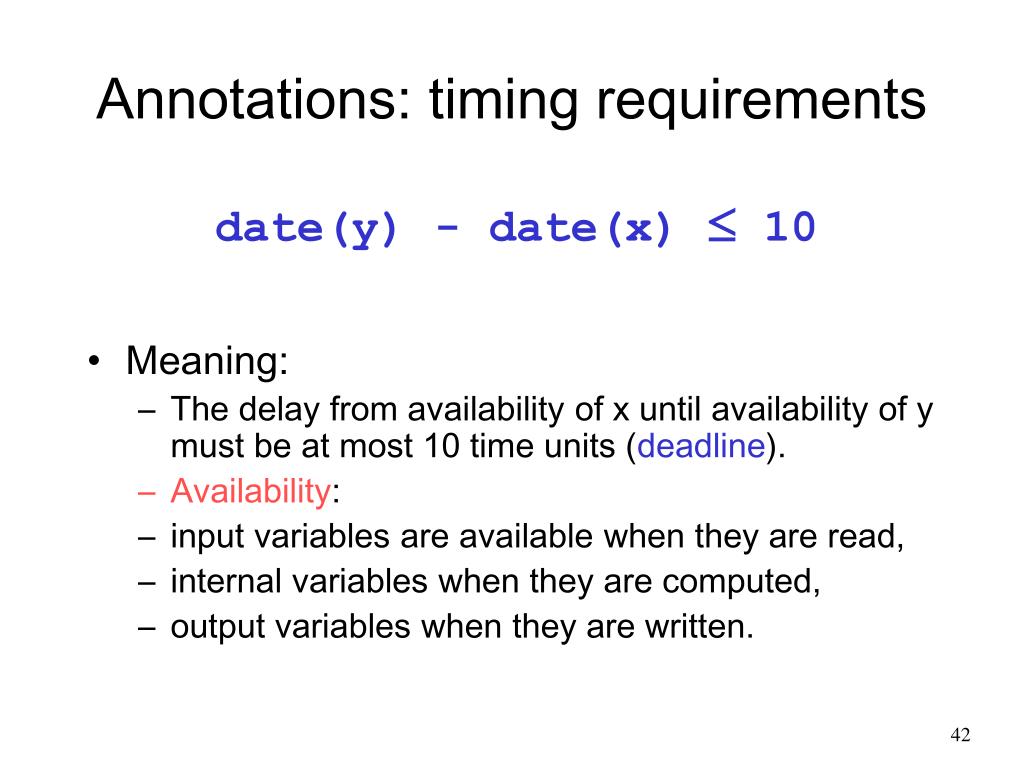 Annotations: timing requirements

date(y) - date(x) $\leq$ 10

• Meaning:
– The delay from availability of x until availability of y must be at most 10 time units (deadline).
– Availability:
– input variables are available when they are read,
– internal variables when they are computed,
– output variables when they are written.

42